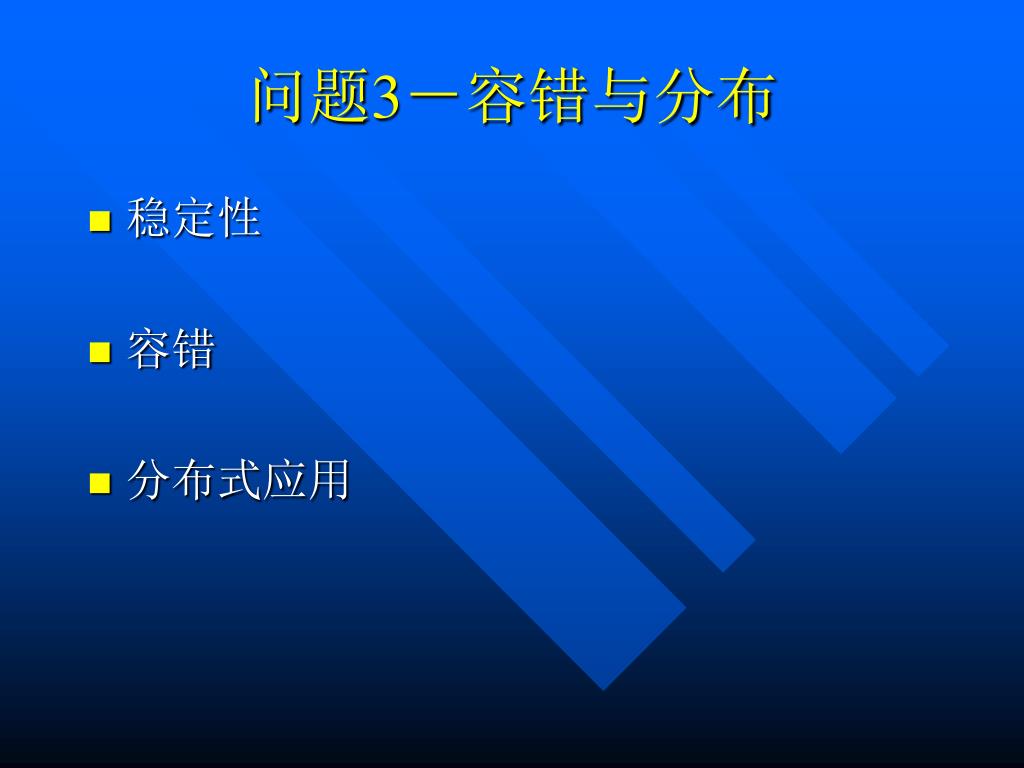 问题3－容错与分布

- 稳定性
- 容错
- 分布式应用